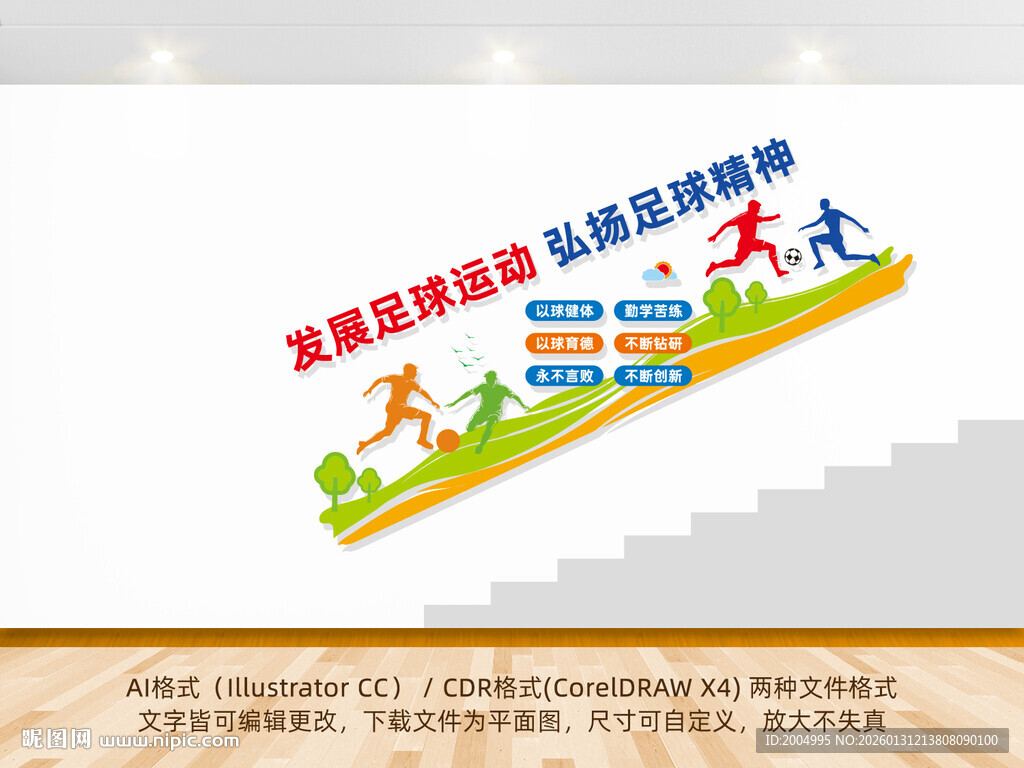 发展足球运动 弘扬足球精神

以球健体
勤学苦练
以球育德
不断钻研
永不言败
不断创新

AI格式（Illustrator CC） / CDR格式(CorelDRAW X4) 两种文件格式
文字皆可编辑更改，下载文件为平面图，尺寸可自定义，放大不失真

昵图网 www.nipic.com
ID:2004995 NO:20260131213808090100